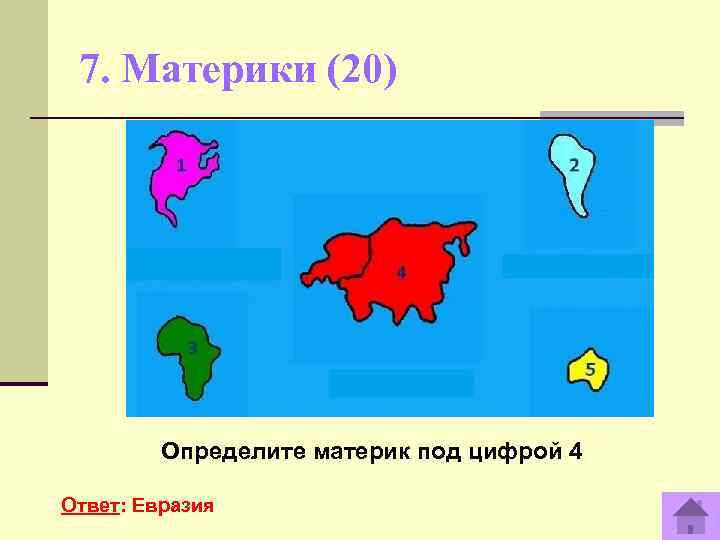 7. Материки (20)

1

2

4

3

5

Определите материк под цифрой 4

Ответ: Евразия